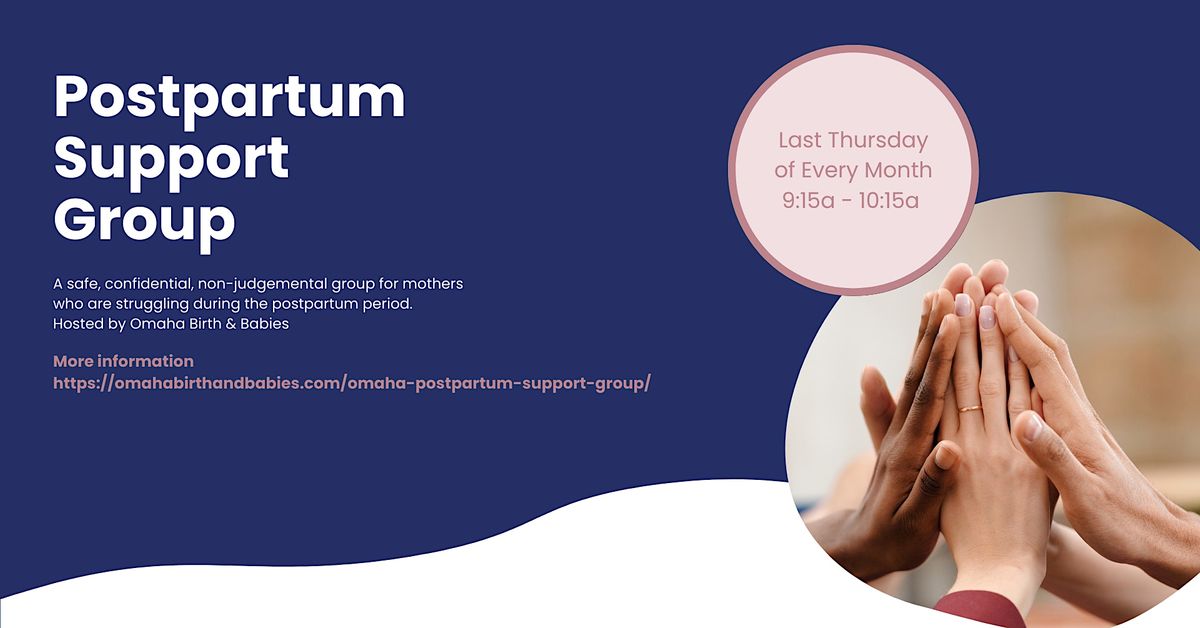 Postpartum Support Group

A safe, confidential, non-judgemental group for mothers who are struggling during the postpartum period.
Hosted by Omaha Birth & Babies

More information
https://omahabirthandbabies.com/omaha-postpartum-support-group/

Last Thursday of Every Month
9:15a - 10:15a